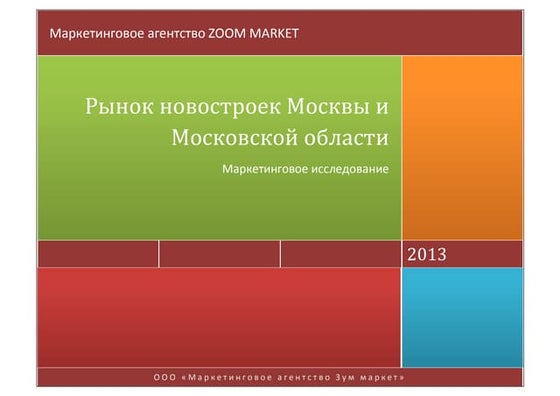 Маркетинговое агентство ZOOM MARKET

Рынок новостроек Москвы и Московской области

Маркетинговое исследование

2013

ООО «Маркетинговое агентство Зум маркет»